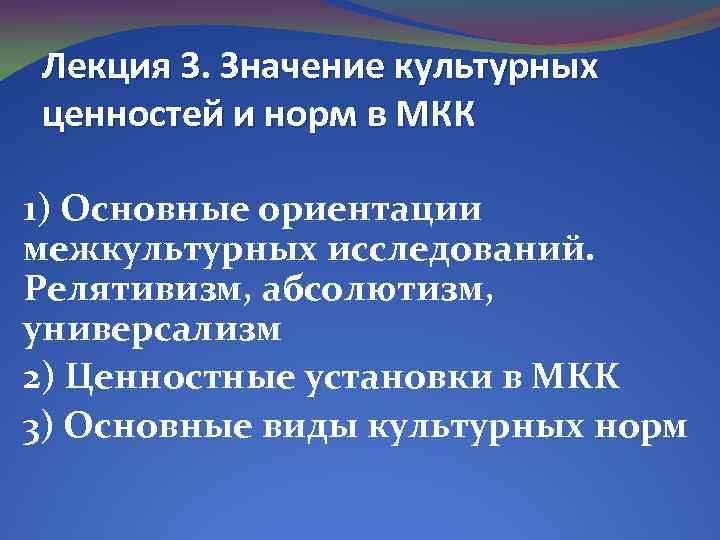 Лекция 3. Значение культурных ценностей и норм в МКК

1) Основные ориентации межкультурных исследований. Релятивизм, абсолютизм, универсализм

2) Ценностные установки в МКК

3) Основные виды культурных норм